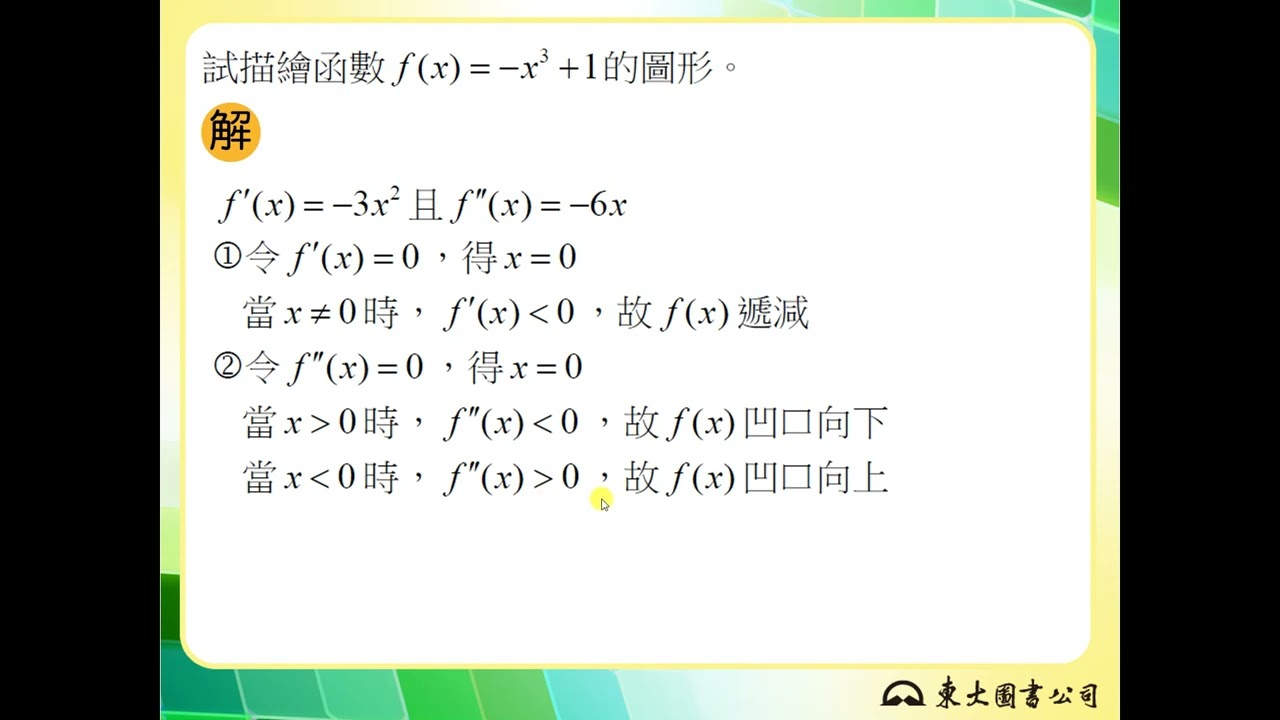 試描繪函數 $f(x)=-x^3+1$ 的圖形。

解

$f'(x)=-3x^2$ 且 $f''(x)=-6x$

①令 $f'(x)=0$，得 $x=0$

當 $x\neq 0$ 時，$f'(x)<0$，故 $f(x)$ 遞減

②令 $f''(x)=0$，得 $x=0$

當 $x>0$ 時，$f''(x)<0$，故 $f(x)$ 凹口向下

當 $x<0$ 時，$f''(x)>0$，故 $f(x)$ 凹口向上

東大圖書公司